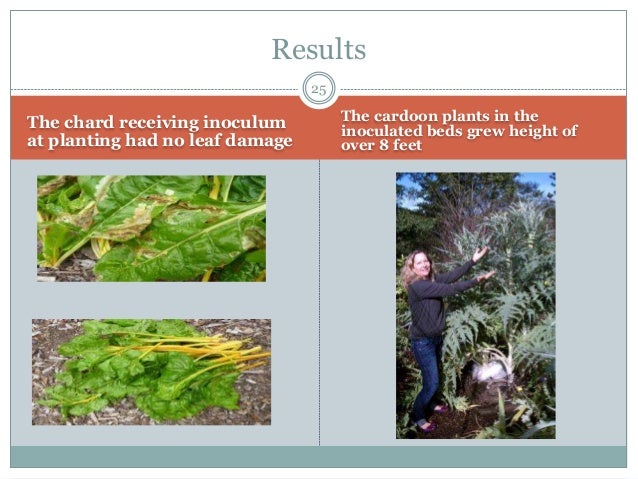 Results

25

The chard receiving inoculum at planting had no leaf damage

The cardoon plants in the inoculated beds grew height of over 8 feet